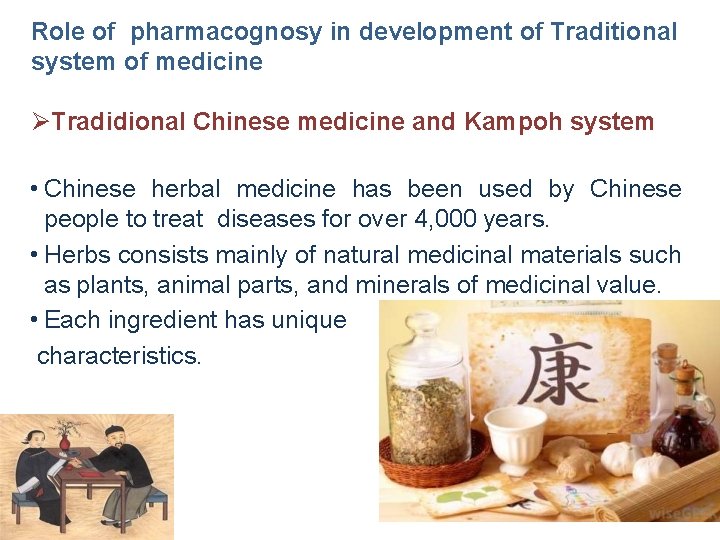 Role of pharmacognosy in development of Traditional system of medicine

➢Tradidional Chinese medicine and Kampoh system

• Chinese herbal medicine has been used by Chinese people to treat diseases for over 4,000 years.
• Herbs consists mainly of natural medicinal materials such as plants, animal parts, and minerals of medicinal value.
• Each ingredient has unique characteristics.

康

wiseGEEK